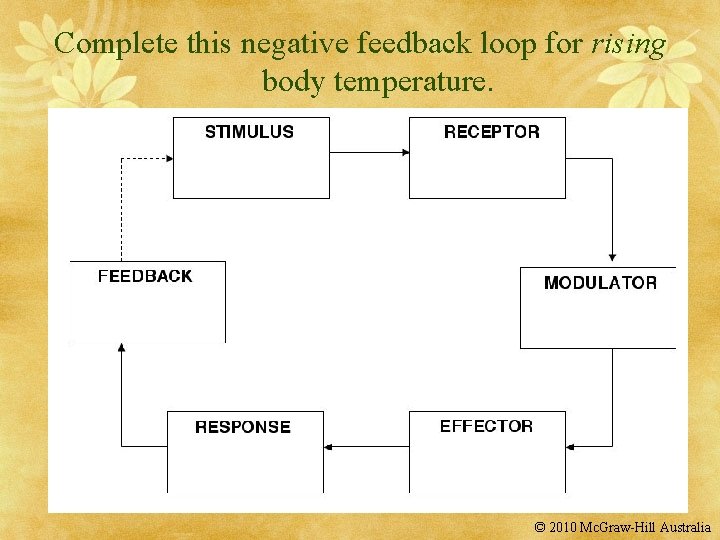 Complete this negative feedback loop for rising body temperature.

STIMULUS

RECEPTOR

MODULATOR

EFFECTOR

RESPONSE

FEEDBACK

© 2010 McGraw-Hill Australia